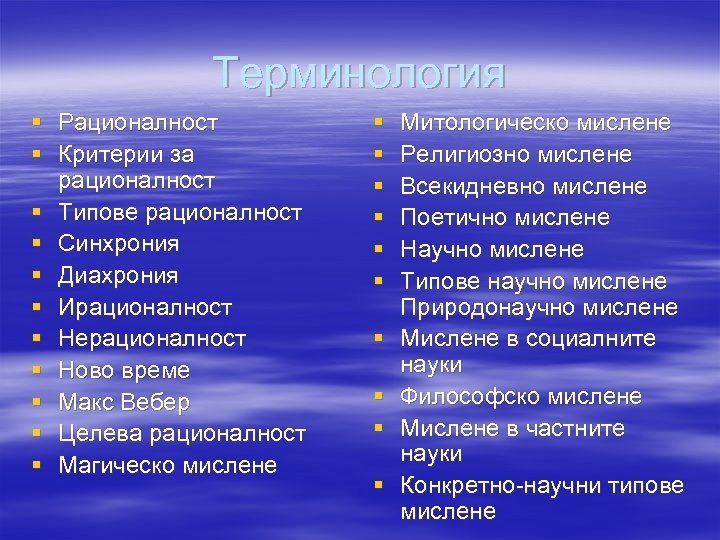 Терминология

- Рационалност
- Критерии за рационалност
- Типове рационалност
- Синхрония
- Диахрония
- Ирационалност
- Нерационалност
- Ново време
- Макс Вебер
- Целева рационалност
- Магическо мислене

- Митологическо мислене
- Религиозно мислене
- Всекидневно мислене
- Поетично мислене
- Научно мислене
- Типове научно мислене Природонаучно мислене
- Мислене в социалните науки
- Философско мислене
- Мислене в частните науки
- Конкретно-научни типове мислене